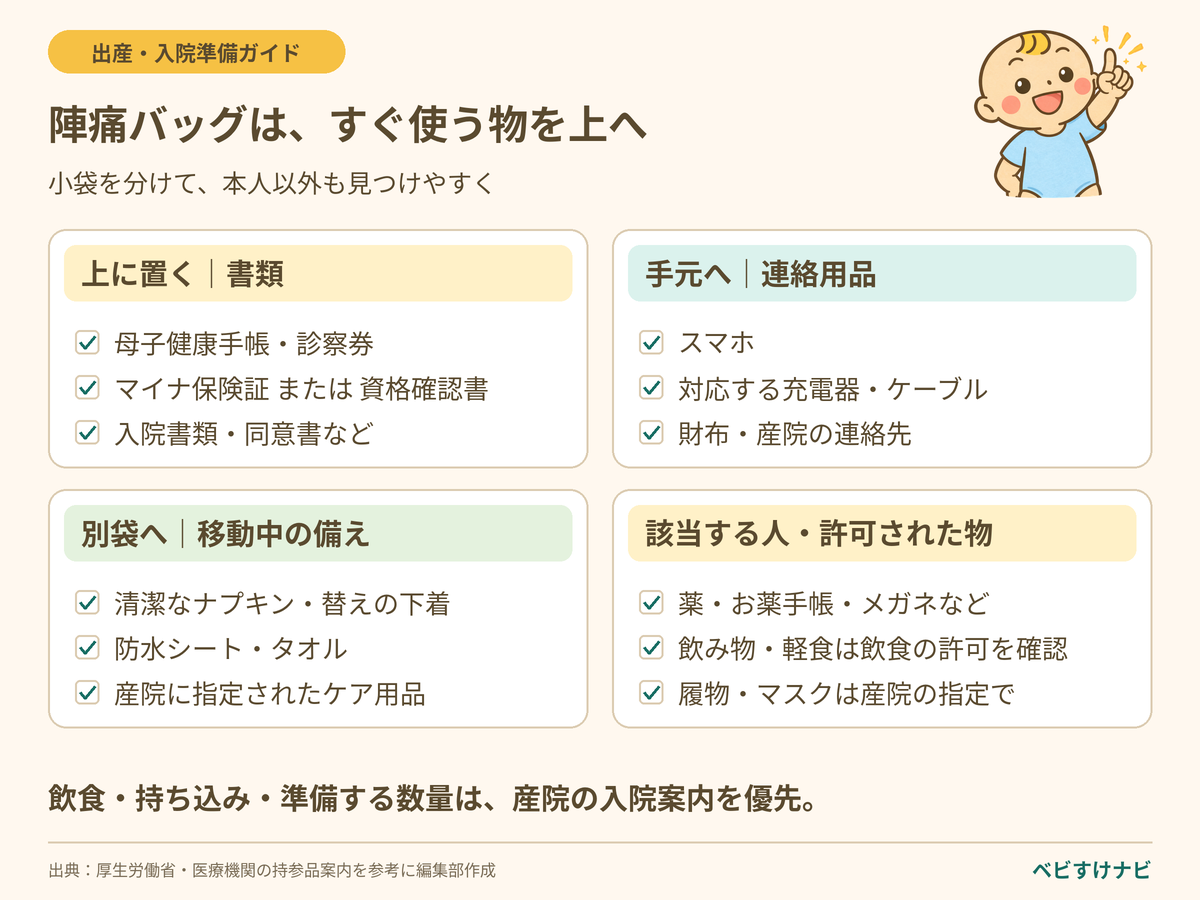 出産・入院準備ガイド

陣痛バッグは、すぐ使う物を上へ

小袋を分けて、本人以外も見つけやすく

上に置く｜書類

母子健康手帳・診察券
マイナ保険証 または 資格確認書
入院書類・同意書など

手元へ｜連絡用品

スマホ
対応する充電器・ケーブル
財布・産院の連絡先

別袋へ｜移動中の備え

清潔なナプキン・替えの下着
防水シート・タオル
産院に指定されたケア用品

該当する人・許可された物

薬・お薬手帳・メガネなど
飲み物・軽食は飲食の許可を確認
履物・マスクは産院の指定で

飲食・持ち込み・準備する数量は、産院の入院案内を優先。

出典：厚生労働省・医療機関の持参品案内を参考に編集部作成

ベビすけナビ